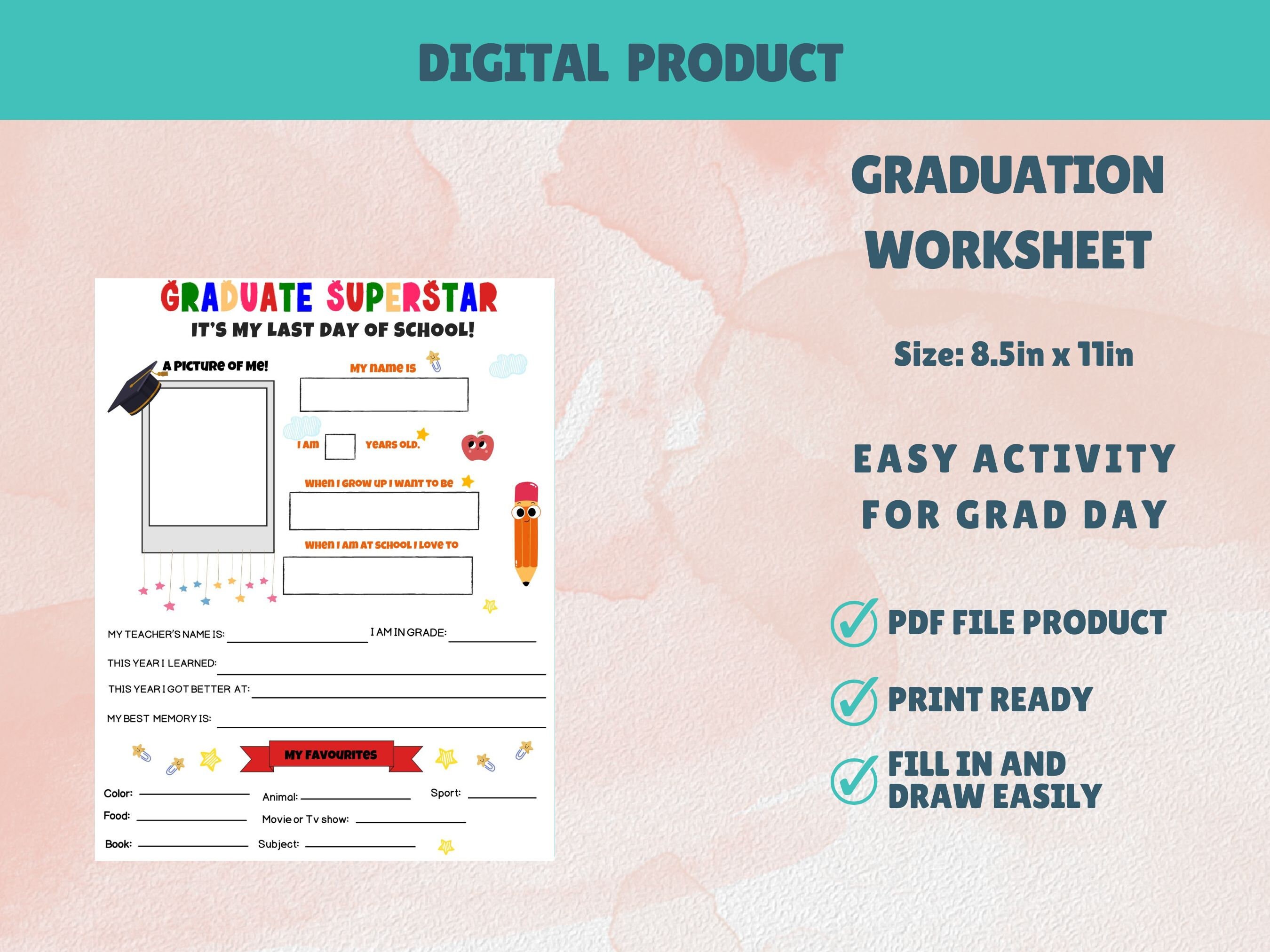 DIGITAL PRODUCT

GRADUATE SUPERSTAR
IT'S MY LAST DAY OF SCHOOL!

A PICTURE OF ME!

MY NAME IS

I AM YEARS OLD.

WHEN I GROW UP I WANT TO BE

WHEN I AM AT SCHOOL I LOVE TO

MY TEACHER'S NAME IS: I AM IN GRADE:

THIS YEAR I LEARNED:

THIS YEAR I GOT BETTER AT:

MY BEST MEMORY IS:

MY FAVOURITES

Color: Animal: Sport:

Food: Movie or Tv show:

Book: Subject:

GRADUATION WORKSHEET

Size: 8.5in x 11in

EASY ACTIVITY FOR GRAD DAY

PDF FILE PRODUCT

PRINT READY

FILL IN AND DRAW EASILY